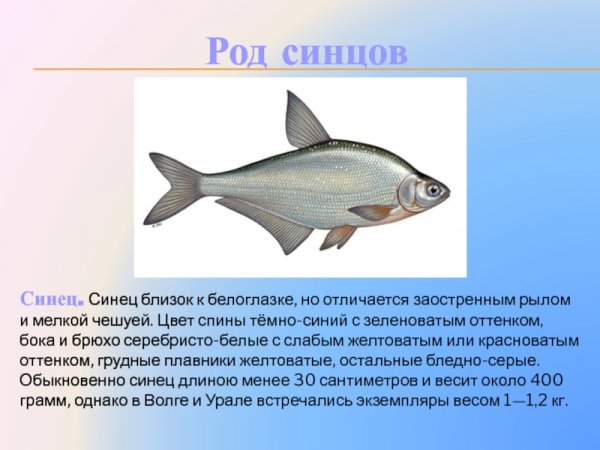 Род синцов

Синец. Синец близок к белоглазке, но отличается заостренным рылом и мелкой чешуей. Цвет спины тёмно-синий с зеленоватым оттенком, бока и брюхо серебристо-белые с слабым желтоватым или красноватым оттенком, грудные плавники желтоватые, остальные бледно-серые. Обыкновенно синец длиною менее 30 сантиметров и весит около 400 грамм, однако в Волге и Урале встречались экземпляры весом 1—1,2 кг.